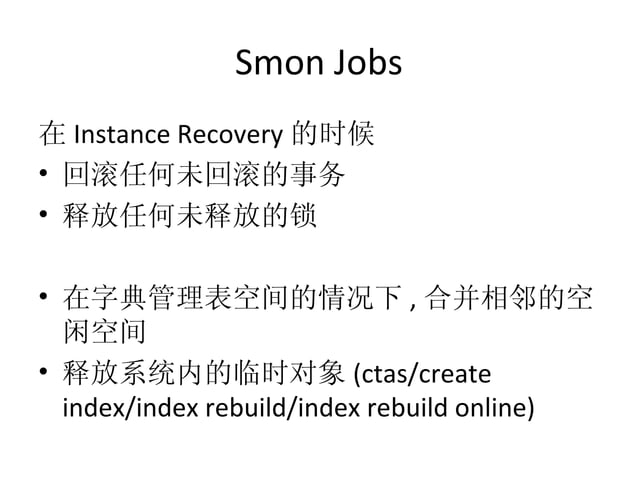 Smon Jobs

在 Instance Recovery 的时候

• 回滚任何未回滚的事务
• 释放任何未释放的锁

• 在字典管理表空间的情况下 , 合并相邻的空闲空间
• 释放系统内的临时对象 (ctas/create index/index rebuild/index rebuild online)